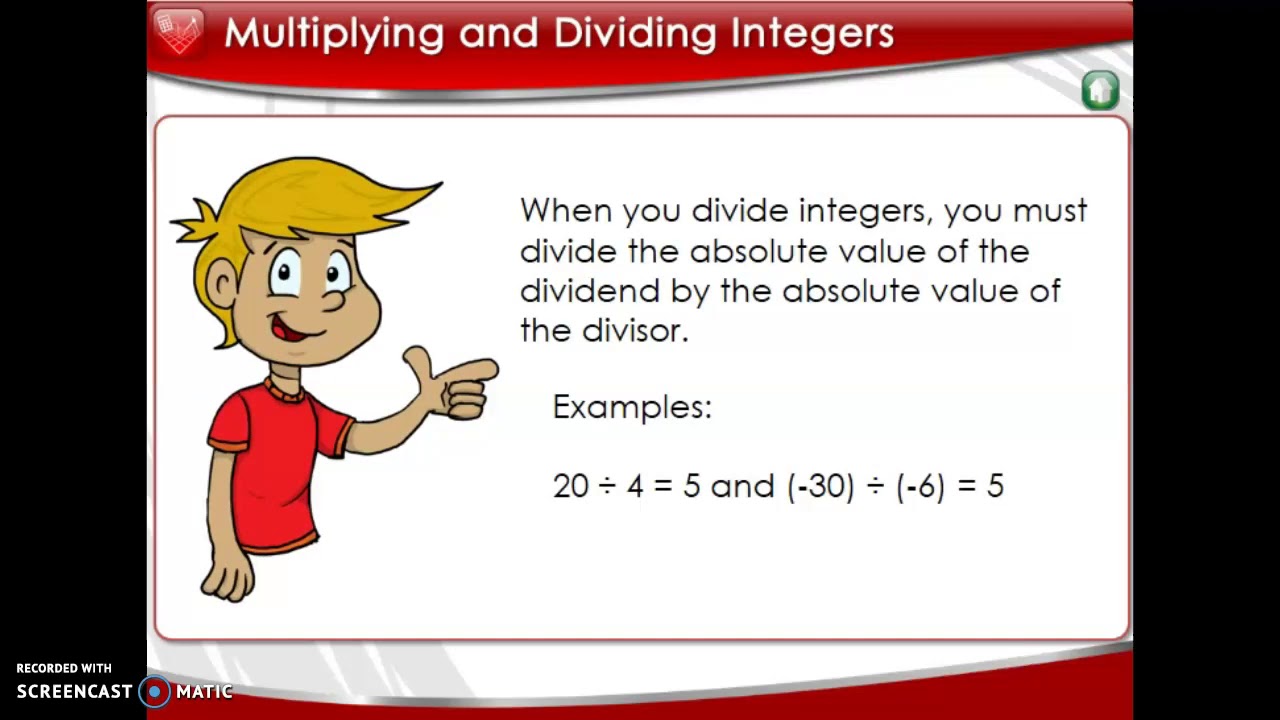 Multiplying and Dividing Integers

When you divide integers, you must divide the absolute value of the dividend by the absolute value of the divisor.

Examples:

$20 \div 4 = 5$ and $(-30) \div (-6) = 5$

RECORDED WITH
SCREENCAST MATIC